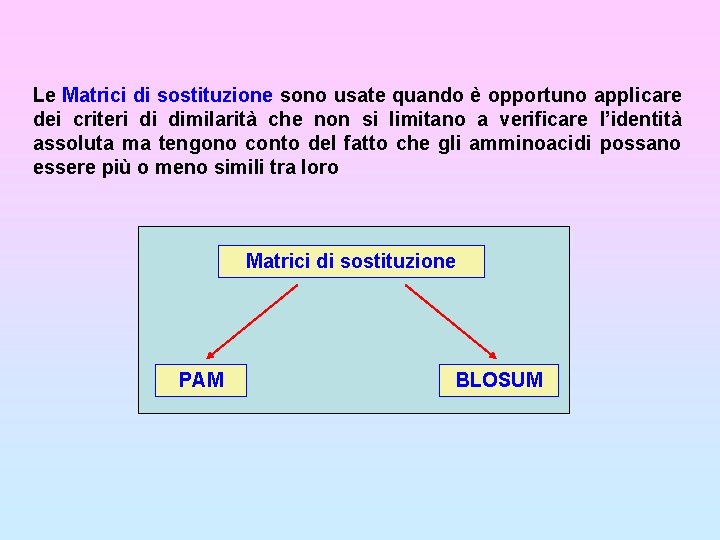 Le Matrici di sostituzione sono usate quando è opportuno applicare dei criteri di dimilarità che non si limitano a verificare l'identità assoluta ma tengono conto del fatto che gli amminoacidi possano essere più o meno simili tra loro

Matrici di sostituzione

PAM

BLOSUM